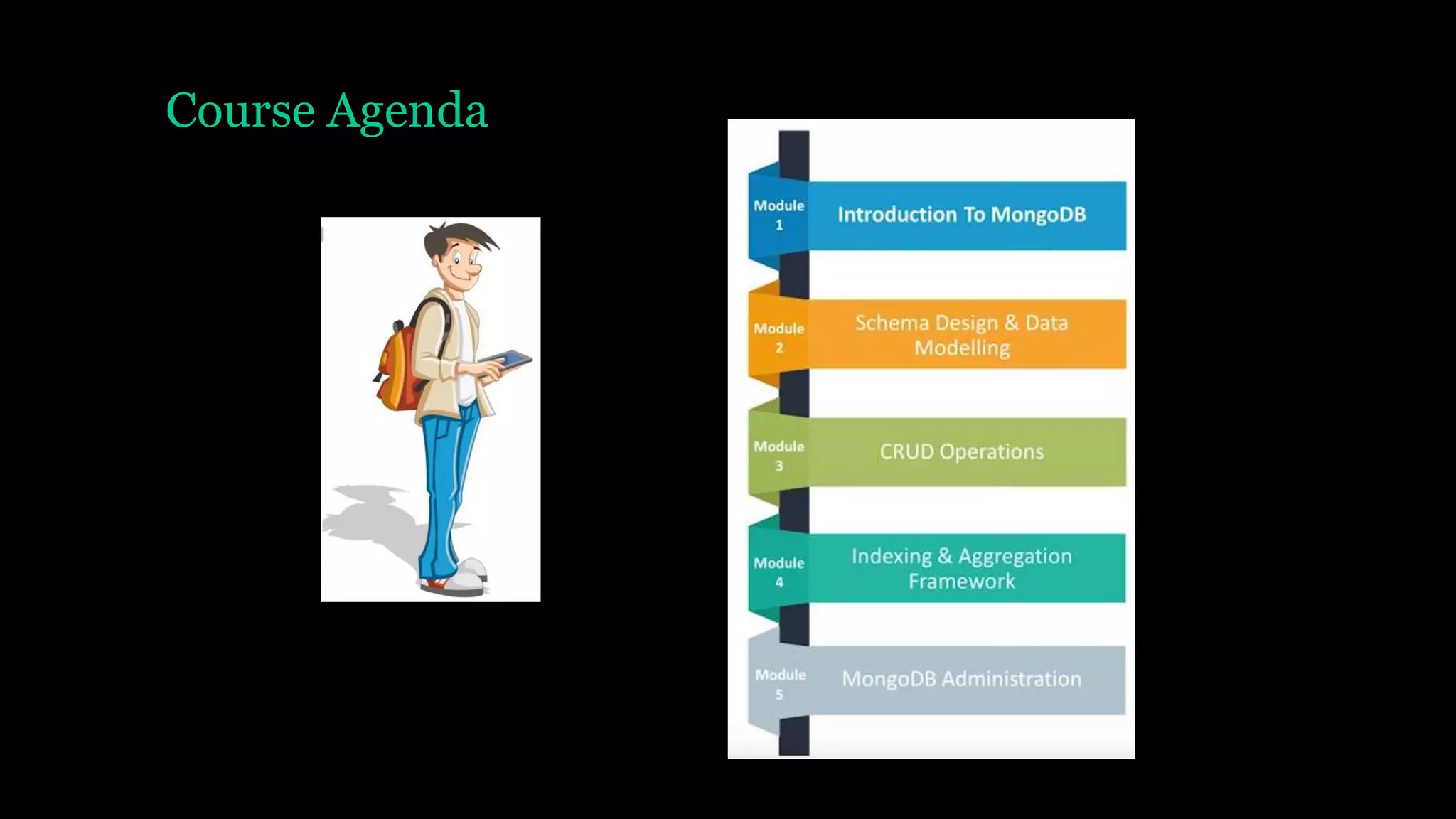 Course Agenda

Module 1 Introduction To MongoDB

Module 2 Schema Design & Data Modelling

Module 3 CRUD Operations

Module 4 Indexing & Aggregation Framework

Module 5 MongoDB Administration